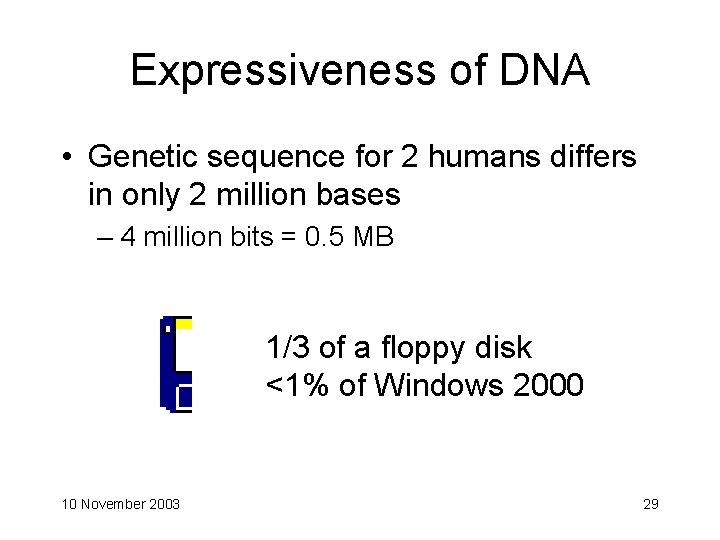 Expressiveness of DNA

• Genetic sequence for 2 humans differs in only 2 million bases

– 4 million bits = 0.5 MB

1/3 of a floppy disk
<1% of Windows 2000

10 November 2003

29